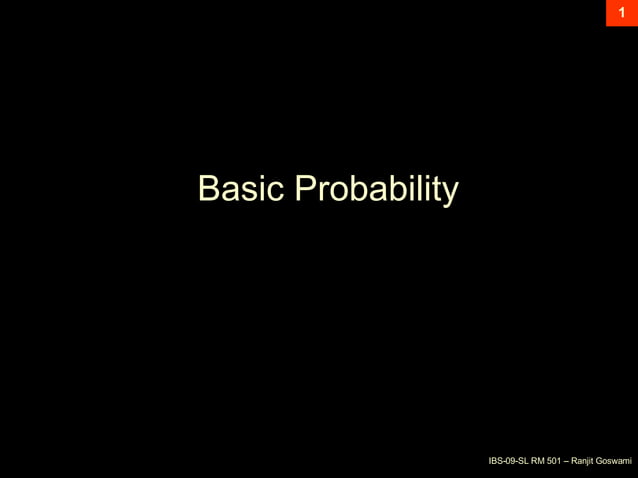 1

Basic Probability

IBS-09-SL RM 501 – Ranjit Goswami